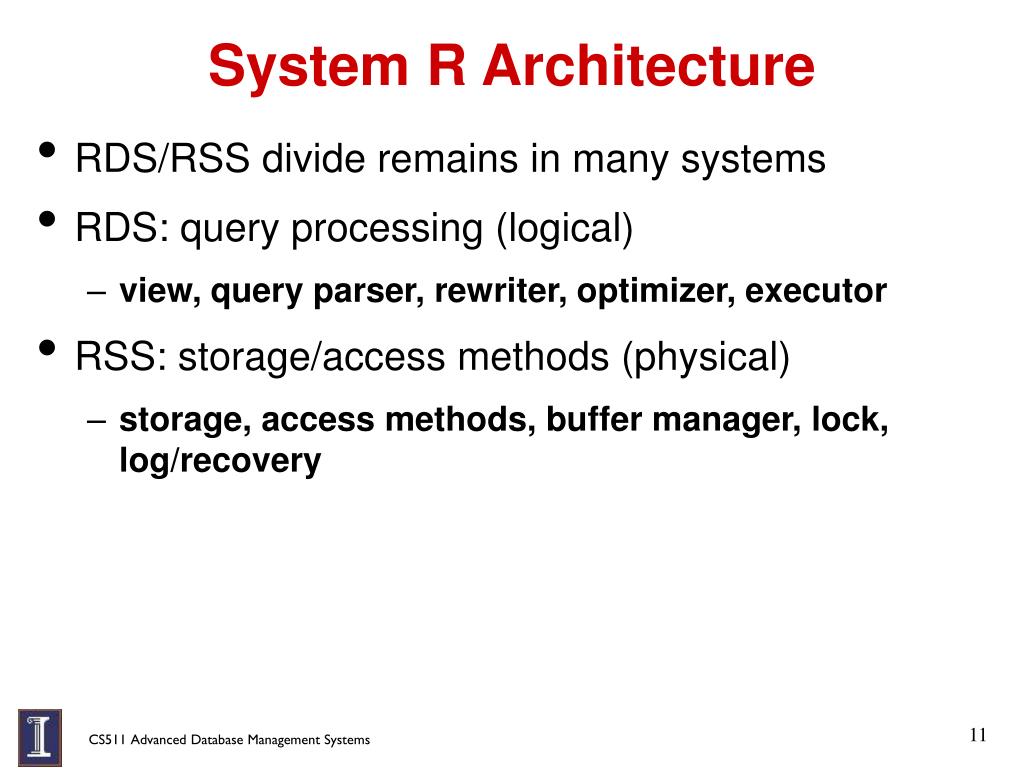 System R Architecture

• RDS/RSS divide remains in many systems
• RDS: query processing (logical)
– view, query parser, rewriter, optimizer, executor
• RSS: storage/access methods (physical)
– storage, access methods, buffer manager, lock, log/recovery

CS511 Advanced Database Management Systems

11